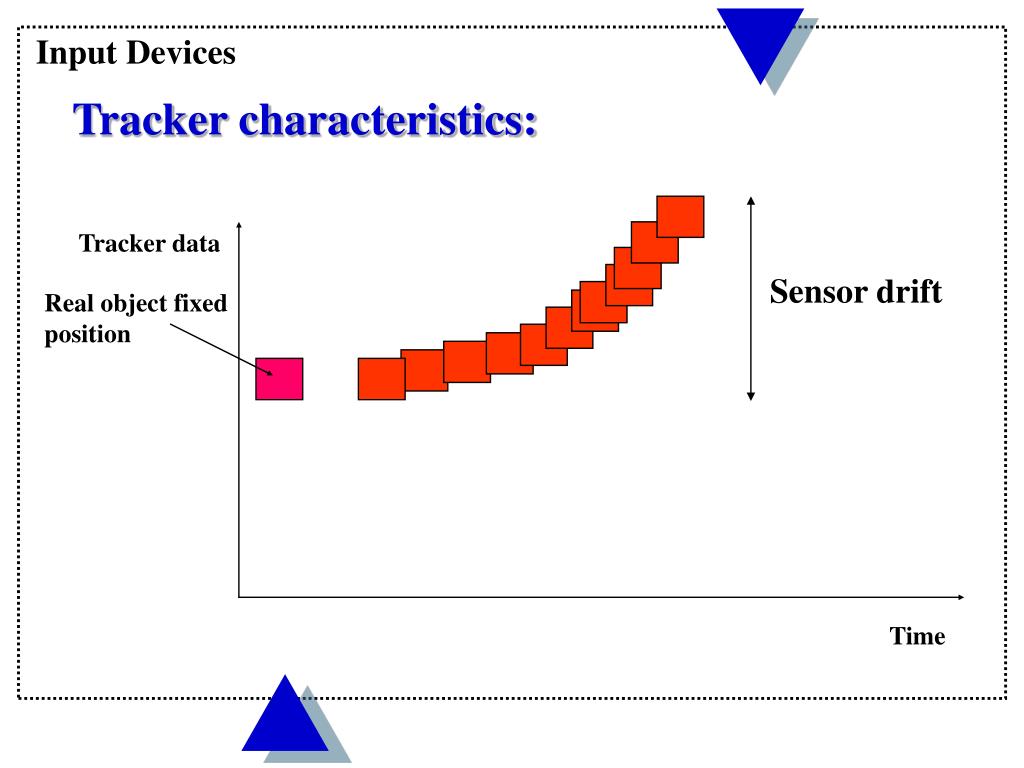 Input Devices

Tracker characteristics:

Tracker data

Real object fixed position

Sensor drift

Time